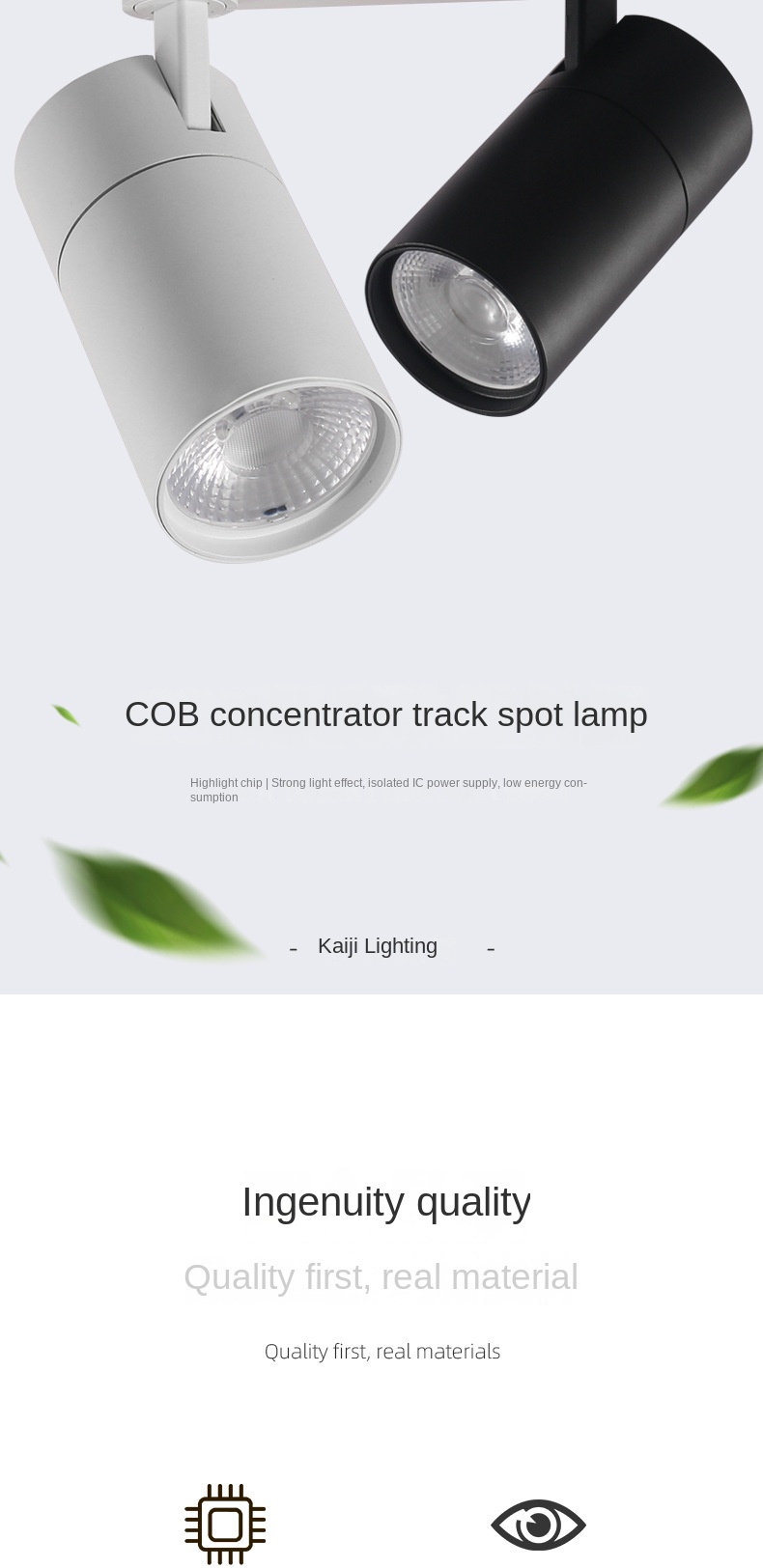 COB concentrator track spot lamp

Highlight chip | Strong light effect, isolated IC power supply, low energy consumption

- Kaiji Lighting -

Ingenuity quality

Quality first, real material

Quality first, real materials